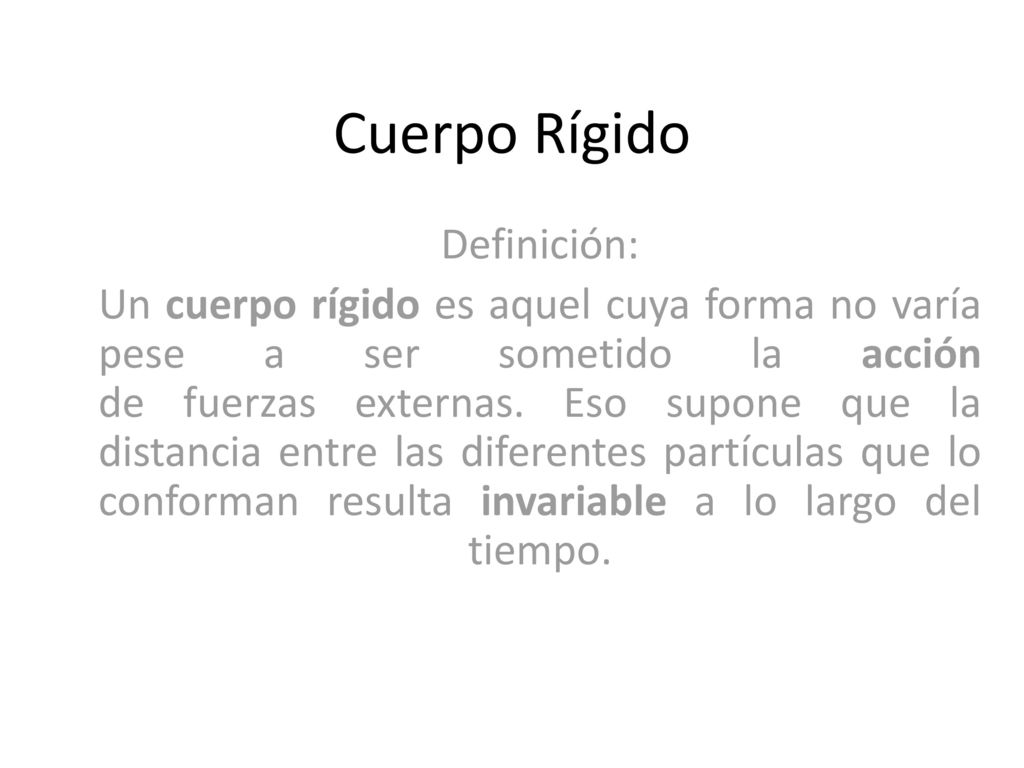 Cuerpo Rígido

Definición:

Un cuerpo rígido es aquel cuya forma no varía pese a ser sometido la acción de fuerzas externas. Eso supone que la distancia entre las diferentes partículas que lo conforman resulta invariable a lo largo del tiempo.